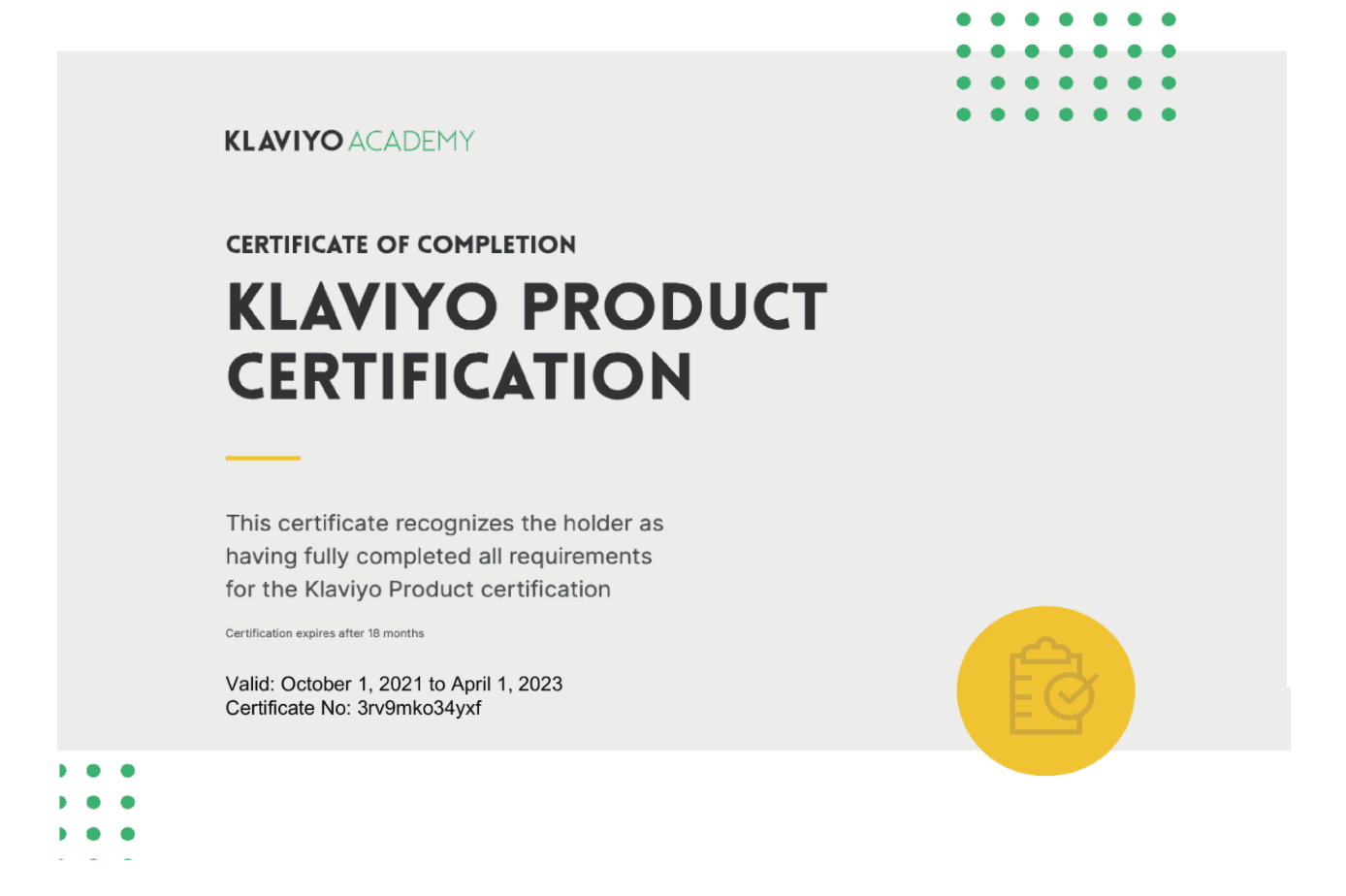 KLAVIYO ACADEMY

CERTIFICATE OF COMPLETION

KLAVIYO PRODUCT CERTIFICATION

This certificate recognizes the holder as having fully completed all requirements for the Klaviyo Product certification

Certification expires after 18 months

Valid: October 1, 2021 to April 1, 2023
Certificate No: 3rv9mko34yxf